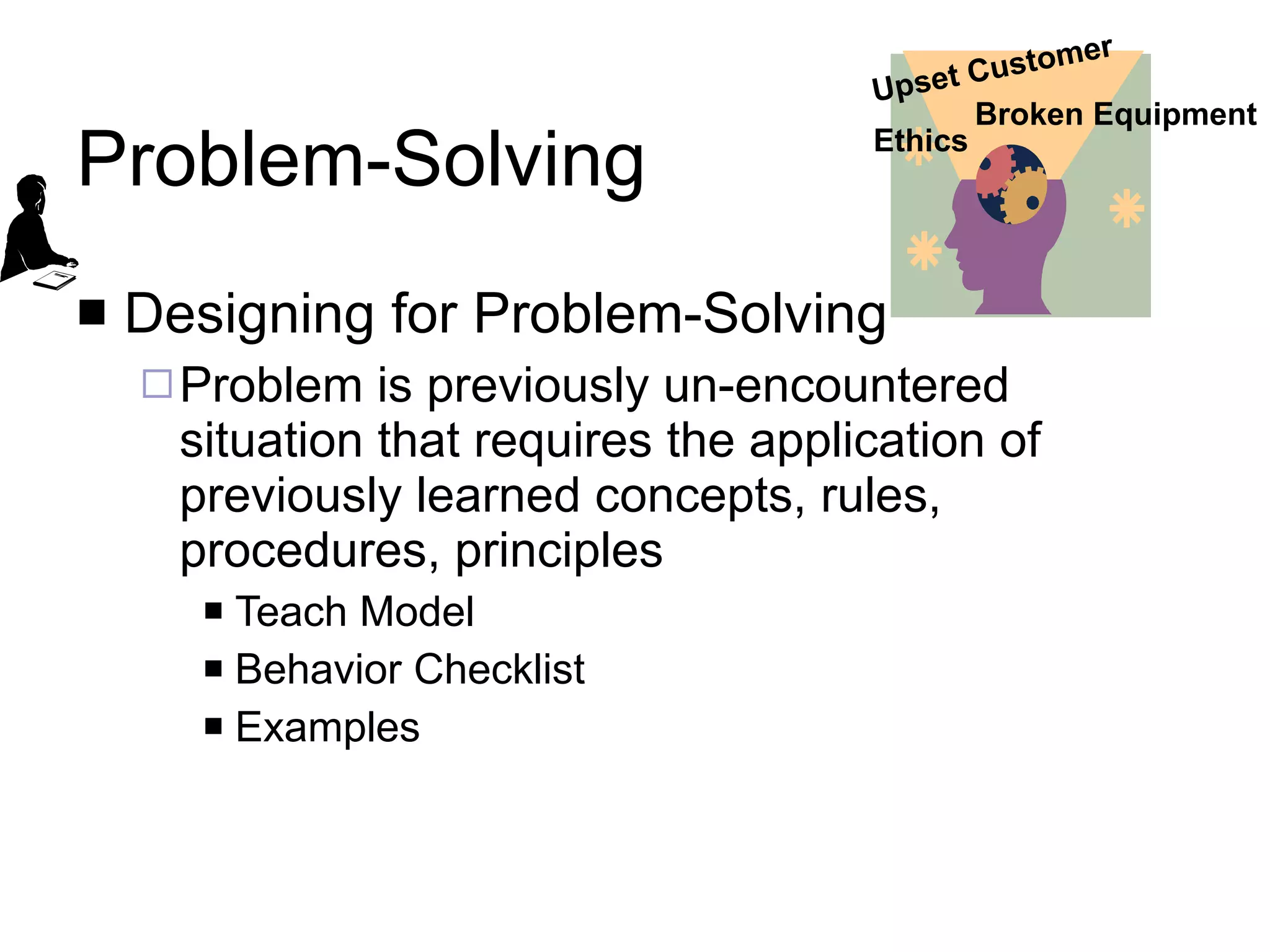 Upset Customer
Broken Equipment
Ethics

Problem-Solving

Designing for Problem-Solving

Problem is previously un-encountered situation that requires the application of previously learned concepts, rules, procedures, principles

Teach Model

Behavior Checklist

Examples